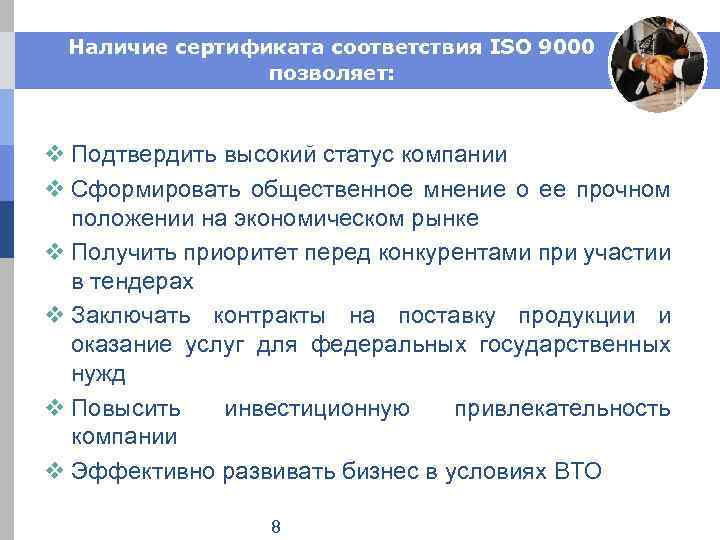 Наличие сертификата соответствия ISO 9000 позволяет:

❖ Подтвердить высокий статус компании

❖ Сформировать общественное мнение о ее прочном положении на экономическом рынке

❖ Получить приоритет перед конкурентами при участии в тендерах

❖ Заключать контракты на поставку продукции и оказание услуг для федеральных государственных нужд

❖ Повысить инвестиционную привлекательность компании

❖ Эффективно развивать бизнес в условиях ВТО

8